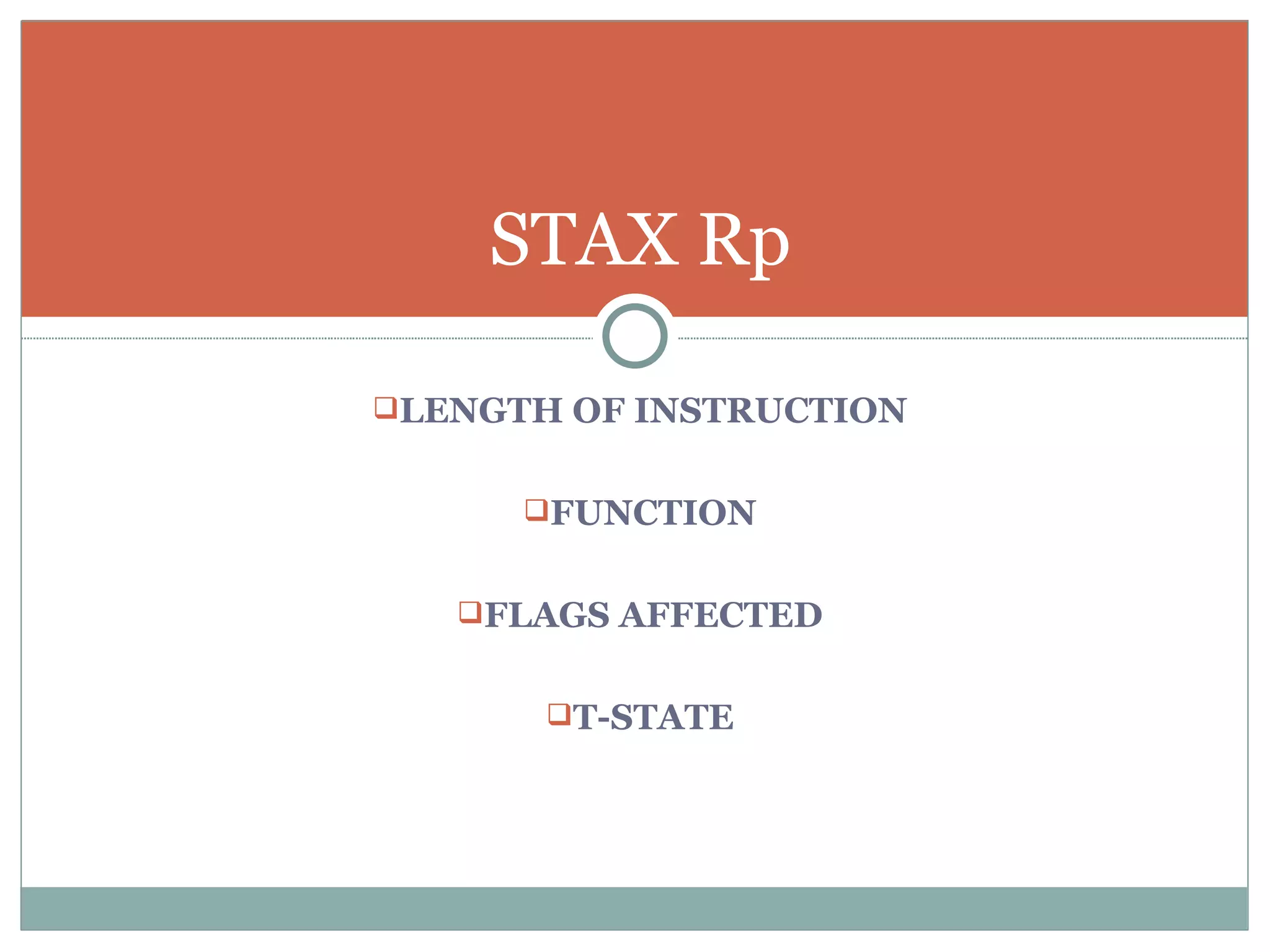 STAX Rp

❑LENGTH OF INSTRUCTION

❑FUNCTION

❑FLAGS AFFECTED

❑T-STATE